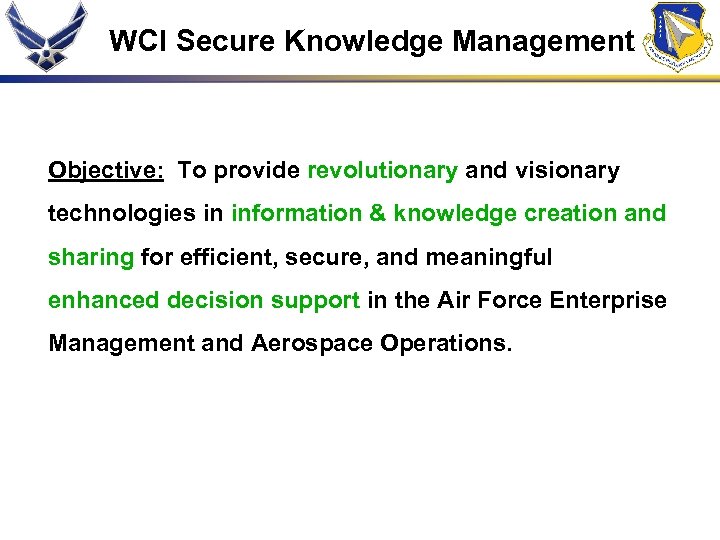 WCI Secure Knowledge Management

Objective: To provide revolutionary and visionary technologies in information & knowledge creation and sharing for efficient, secure, and meaningful enhanced decision support in the Air Force Enterprise Management and Aerospace Operations.